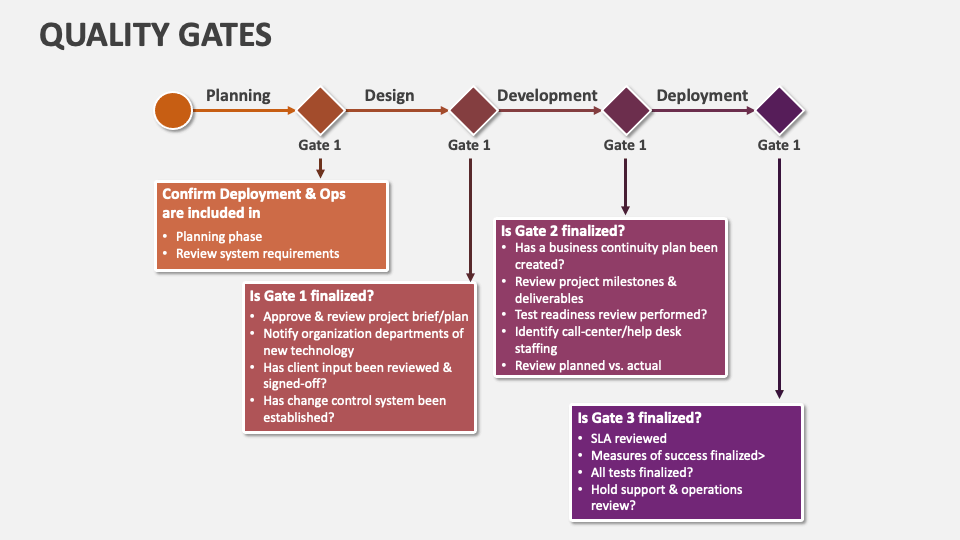 QUALITY GATES

Planning

Design

Development

Deployment

Gate 1

Gate 1

Gate 1

Gate 1

Confirm Deployment & Ops are included in

• Planning phase
• Review system requirements

Is Gate 1 finalized?

• Approve & review project brief/plan
• Notify organization departments of new technology
• Has client input been reviewed & signed-off?
• Has change control system been established?

Is Gate 2 finalized?

• Has a business continuity plan been created?
• Review project milestones & deliverables
• Test readiness review performed?
• Identify call-center/help desk staffing
• Review planned vs. actual

Is Gate 3 finalized?

• SLA reviewed
• Measures of success finalized>
• All tests finalized?
• Hold support & operations review?